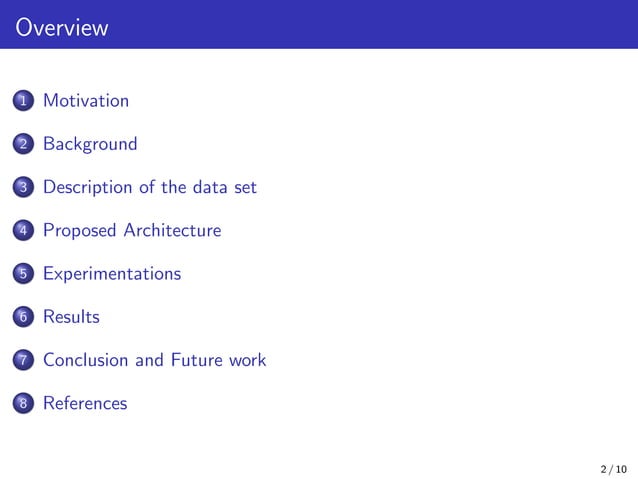 Overview

1 Motivation

2 Background

3 Description of the data set

4 Proposed Architecture

5 Experimentations

6 Results

7 Conclusion and Future work

8 References

2 / 10